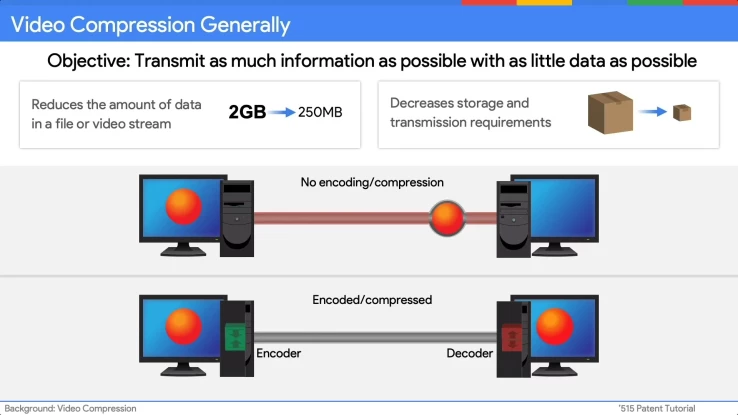 Video Compression Generally

Objective: Transmit as much information as possible with as little data as possible

Reduces the amount of data in a file or video stream

2GB → 250MB

Decreases storage and transmission requirements

No encoding/compression

Encoded/compressed

Encoder

Decoder

Background: Video Compression

'515 Patent Tutorial